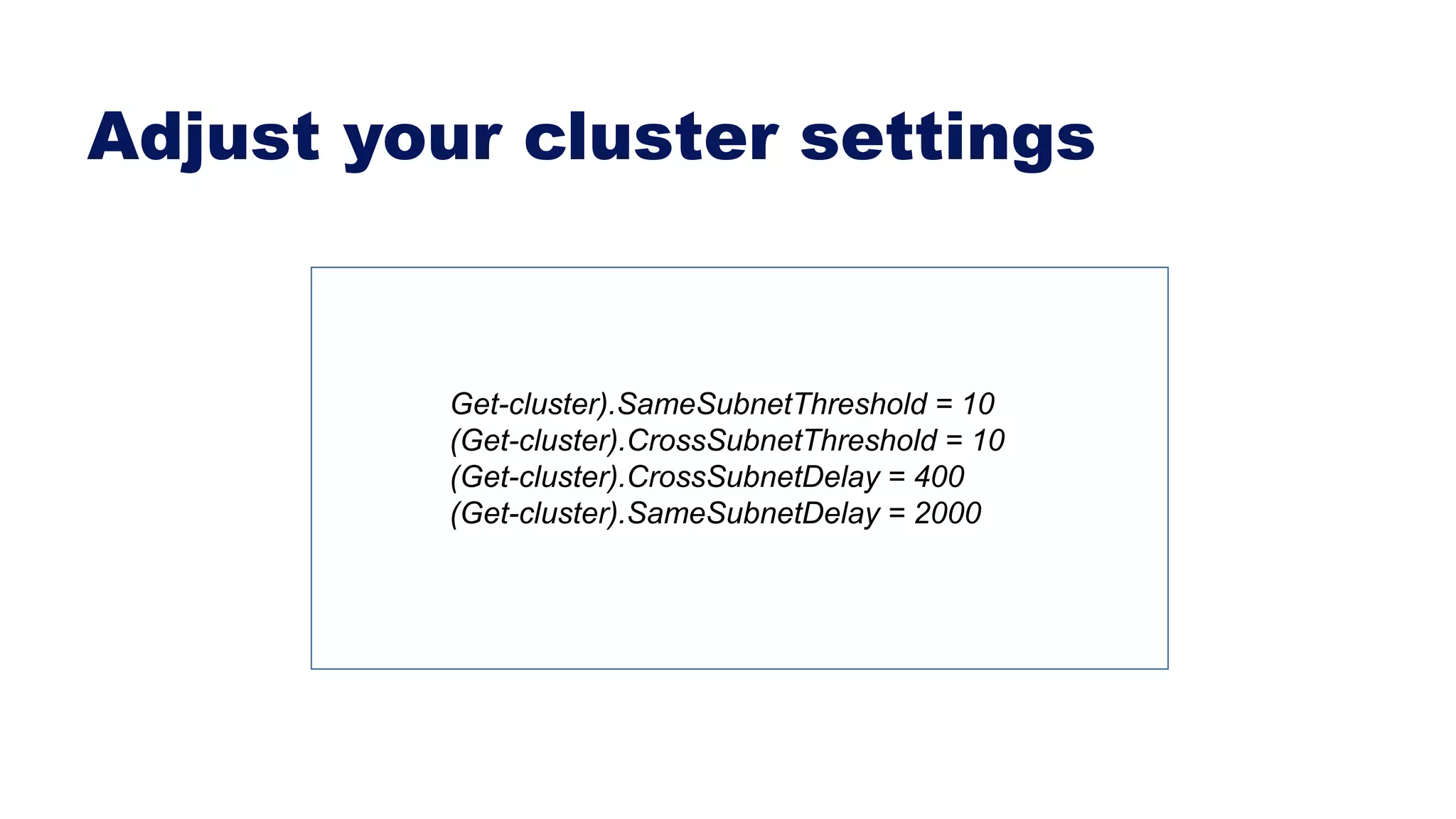 Adjust your cluster settings

Get-cluster).SameSubnetThreshold = 10
(Get-cluster).CrossSubnetThreshold = 10
(Get-cluster).CrossSubnetDelay = 400
(Get-cluster).SameSubnetDelay = 2000